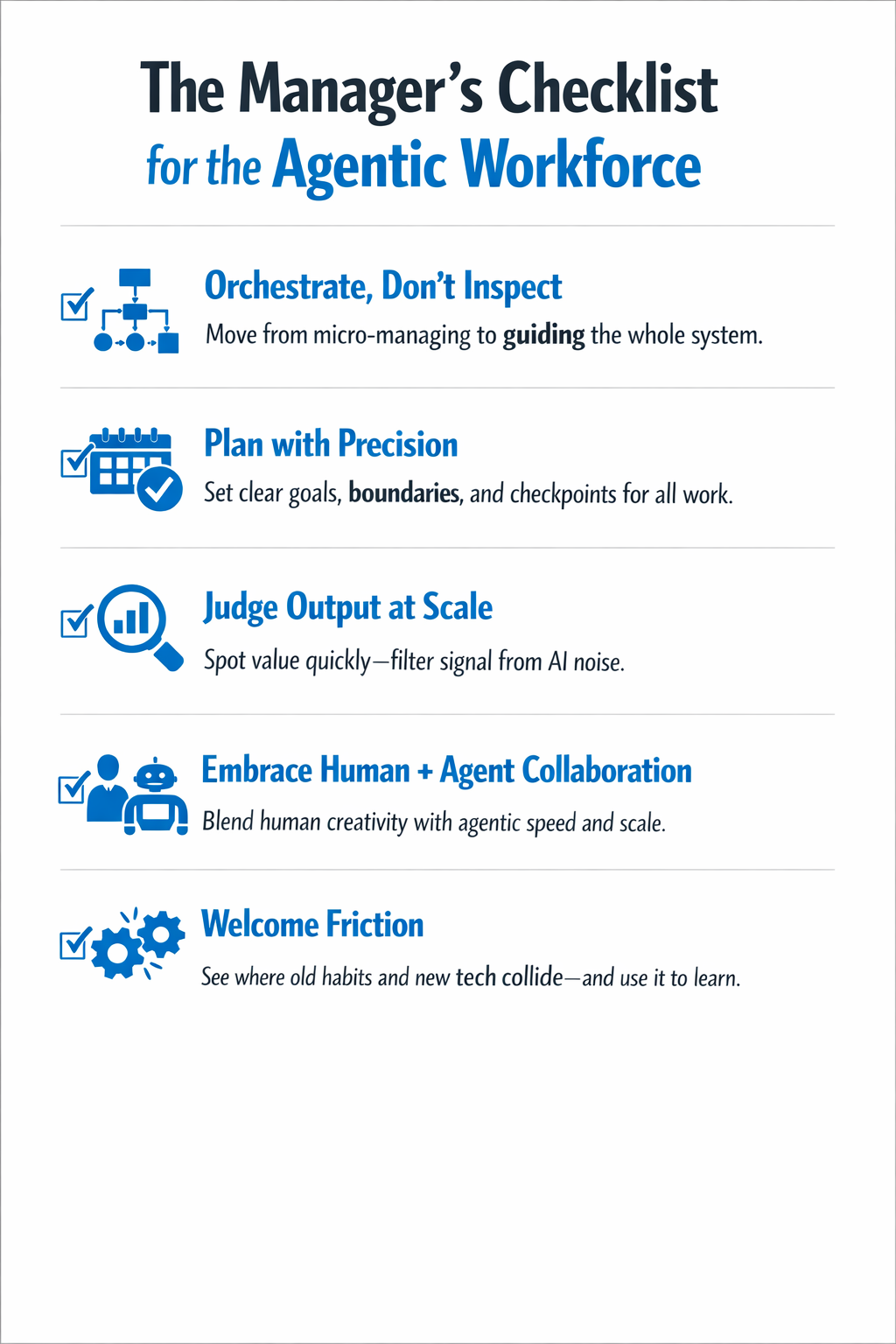 The Manager's Checklist
for the Agentic Workforce

Orchestrate, Don't Inspect
Move from micro-managing to guiding the whole system.

Plan with Precision
Set clear goals, boundaries, and checkpoints for all work.

Judge Output at Scale
Spot value quickly—filter signal from AI noise.

Embrace Human + Agent Collaboration
Blend human creativity with agentic speed and scale.

Welcome Friction
See where old habits and new tech collide—and use it to learn.